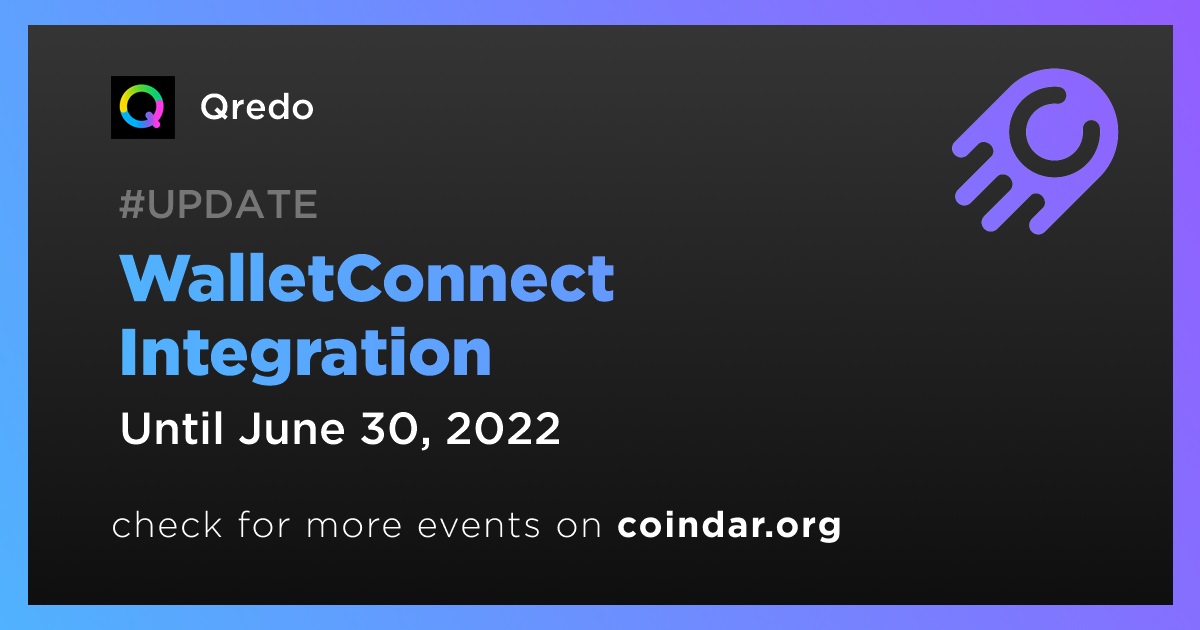 Qredo

#UPDATE

WalletConnect Integration

Until June 30, 2022

check for more events on coindar.org